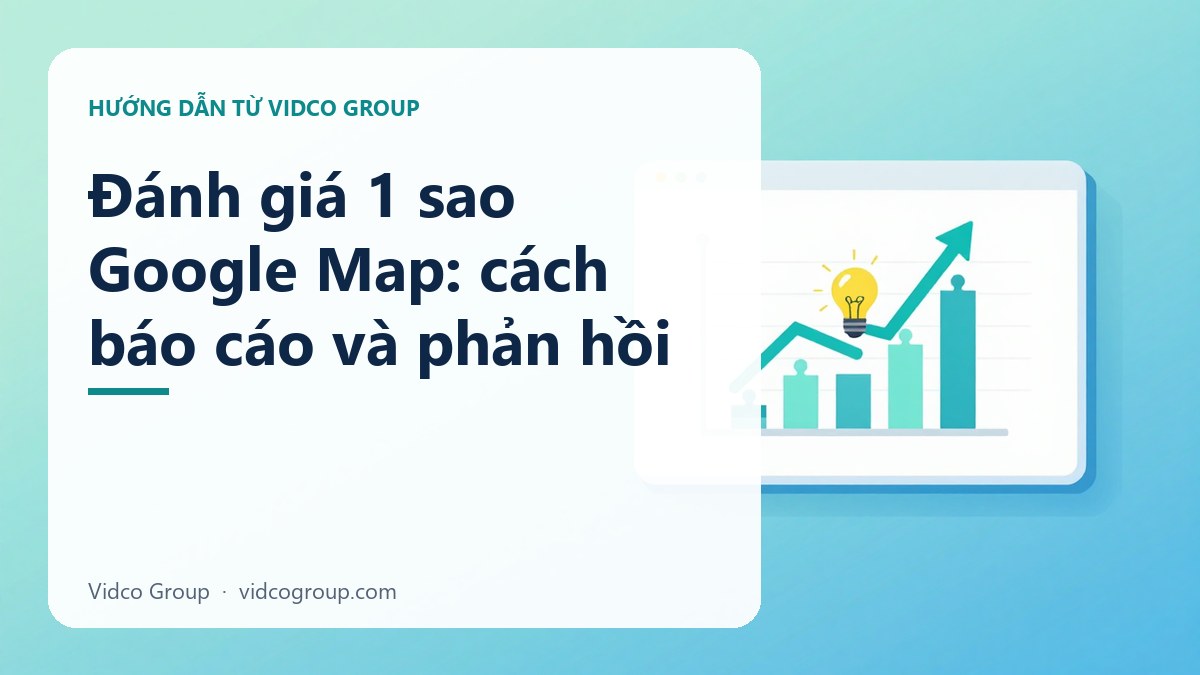 HƯỚNG DẪN TỪ VIDCO GROUP

Đánh giá 1 sao Google Map: cách báo cáo và phản hồi

Vidco Group · vidcogroup.com